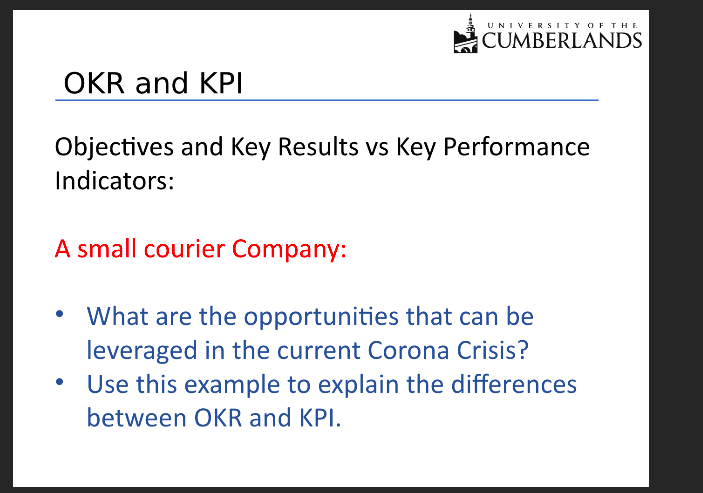 UNIVERSITY OF THE
CUMBERLANDS

OKR and KPI

Objectives and Key Results vs Key Performance Indicators:

A small courier Company:

• What are the opportunities that can be leveraged in the current Corona Crisis?
• Use this example to explain the differences between OKR and KPI.